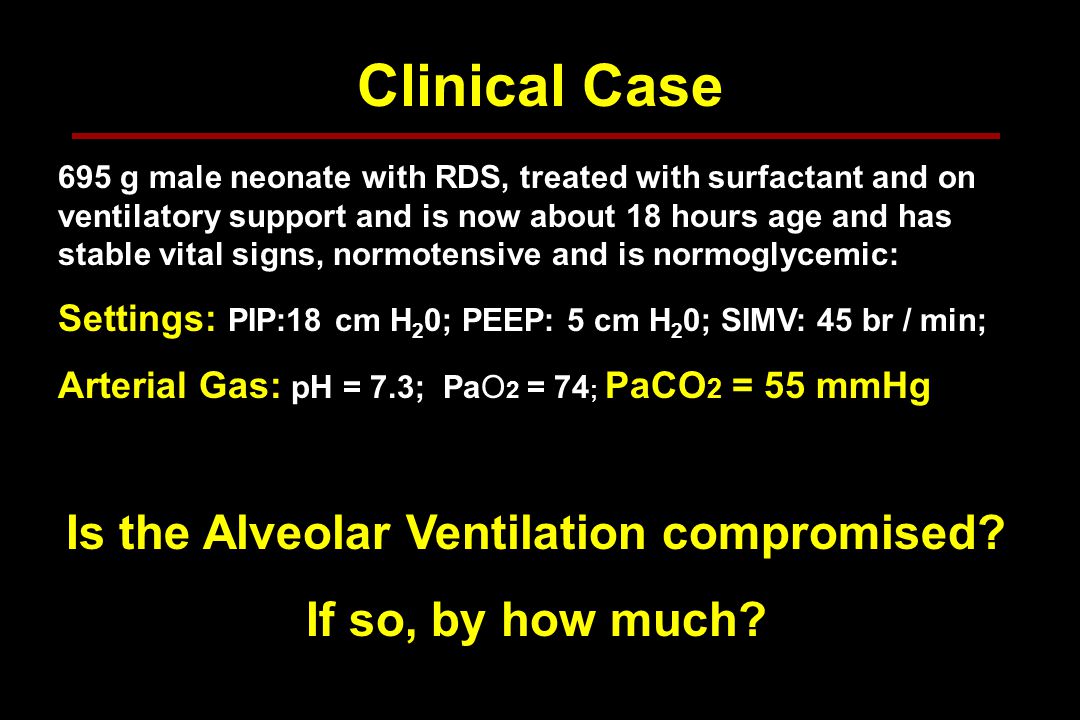 Clinical Case

695 g male neonate with RDS, treated with surfactant and on ventilatory support and is now about 18 hours age and has stable vital signs, normotensive and is normoglycemic:

Settings: PIP:18 cm $H_20$; PEEP: 5 cm $H_20$; SIMV: 45 br / min;

Arterial Gas: pH = 7.3; $PaO_2$ = 74; $PaCO_2$ = 55 mmHg

Is the Alveolar Ventilation compromised?

If so, by how much?